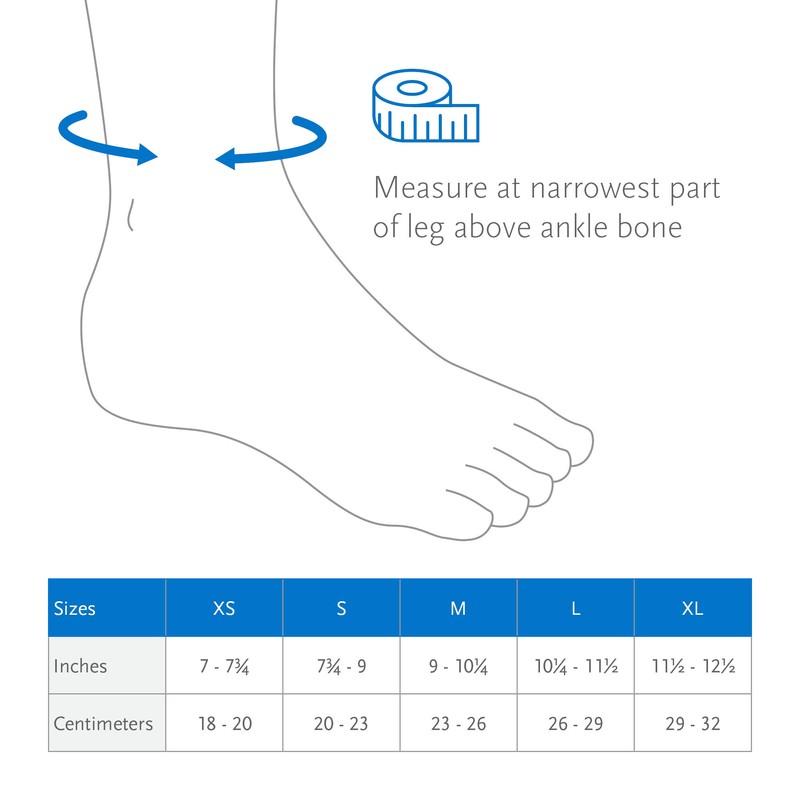 Measure at narrowest part of leg above ankle bone

| Sizes | XS | S | M | L | XL |
|---|---|---|---|---|---|
| Inches | 7 - 7¾ | 7¾ - 9 | 9 - 10¼ | 10¼ - 11½ | 11½ - 12½ |
| Centimeters | 18 - 20 | 20 - 23 | 23 - 26 | 26 - 29 | 29 - 32 |